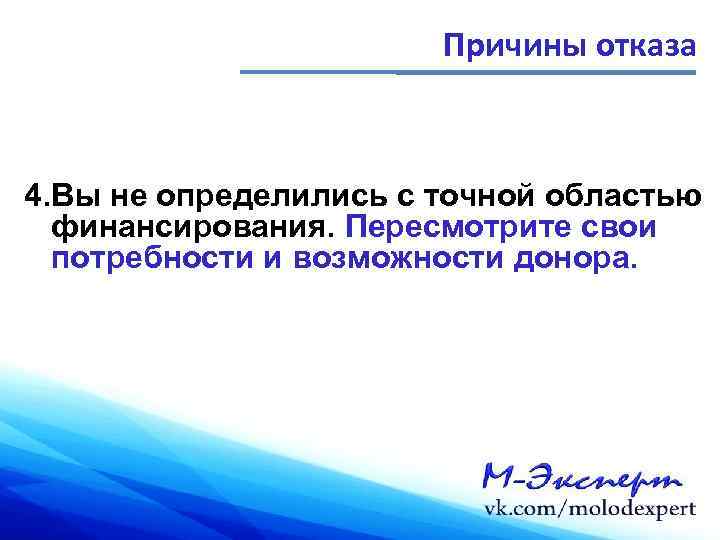 Причины отказа

4.Вы не определились с точной областью финансирования. Пересмотрите свои потребности и возможности донора.

М-Эксперт
vk.com/molodexpert